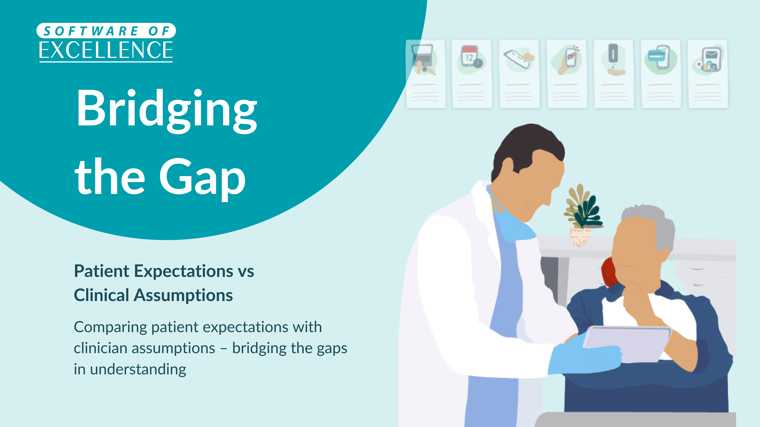 SOFTWARE OF
EXCELLENCE

Bridging the Gap

Patient Expectations vs Clinical Assumptions

Comparing patient expectations with clinician assumptions – bridging the gaps in understanding

12